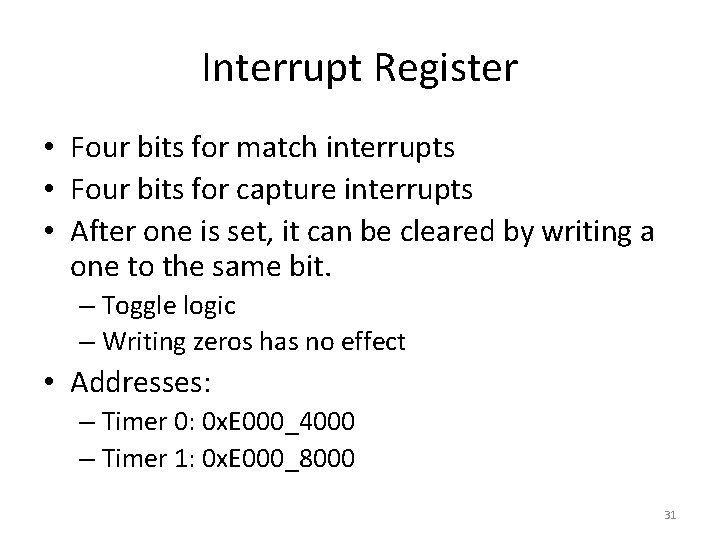 Interrupt Register

• Four bits for match interrupts
• Four bits for capture interrupts
• After one is set, it can be cleared by writing a one to the same bit.
– Toggle logic
– Writing zeros has no effect
• Addresses:
– Timer 0: 0xE000_4000
– Timer 1: 0xE000_8000

31